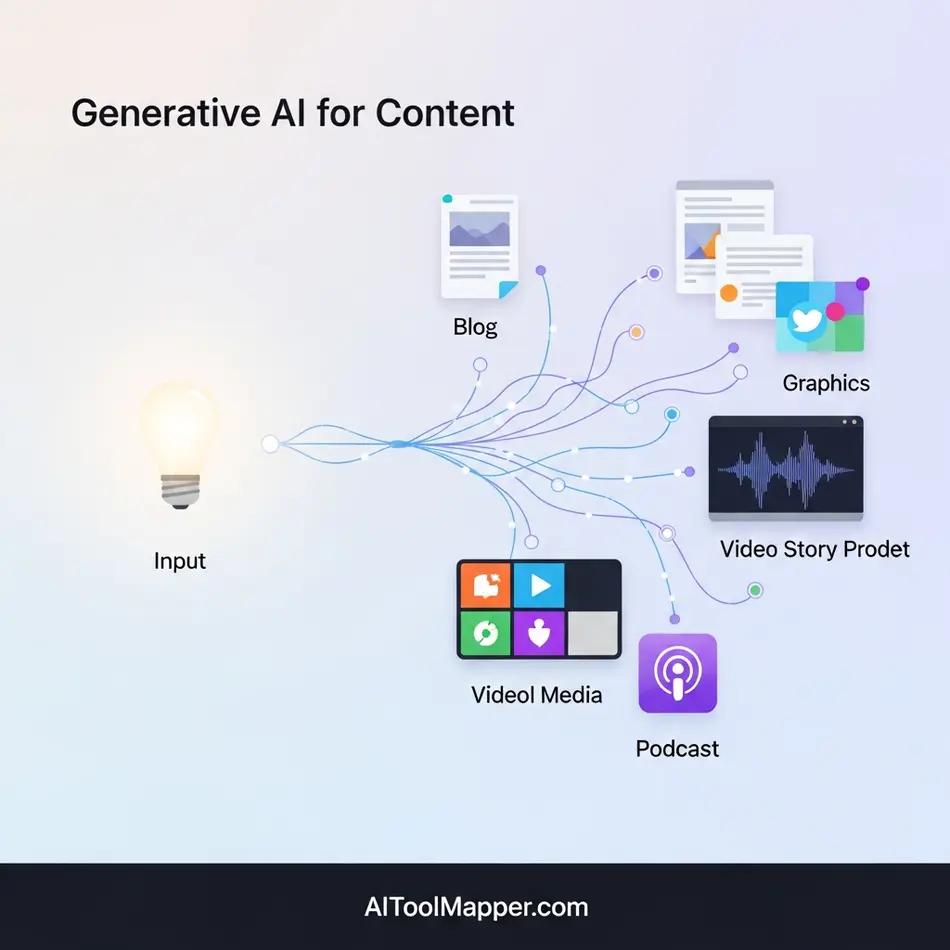 Generative AI for Content

Blog

Graphics

Input

Video Story Prodet

Videol Media

Podcast

AIToolMapper.com